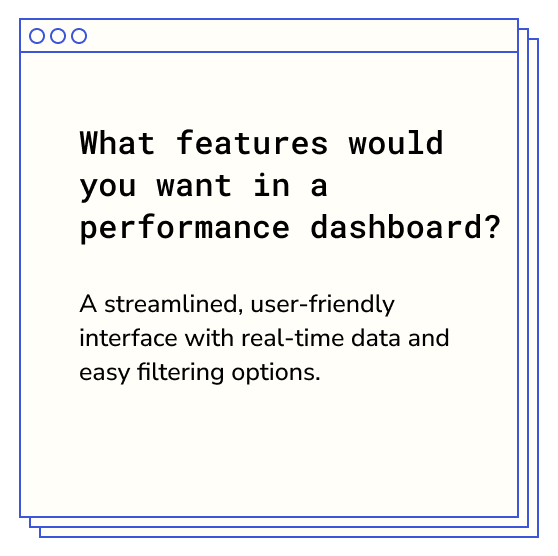 What features would you want in a performance dashboard?

A streamlined, user-friendly interface with real-time data and easy filtering options.